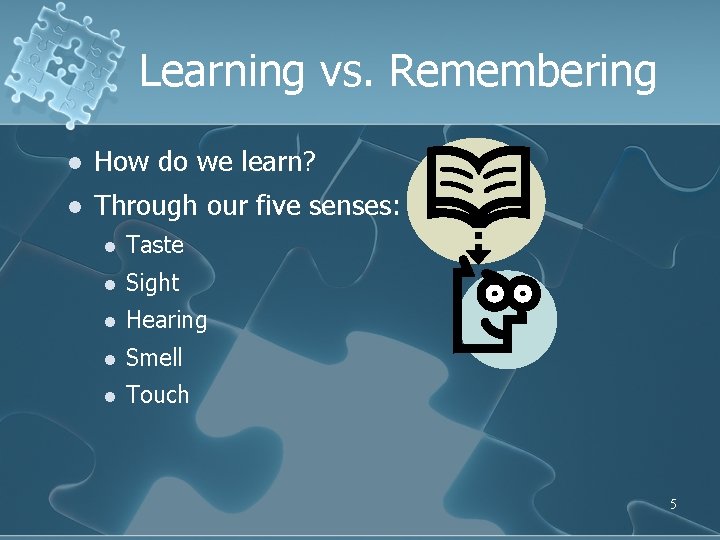 Learning vs. Remembering

- How do we learn?
- Through our five senses:
  - Taste
  - Sight
  - Hearing
  - Smell
  - Touch

5